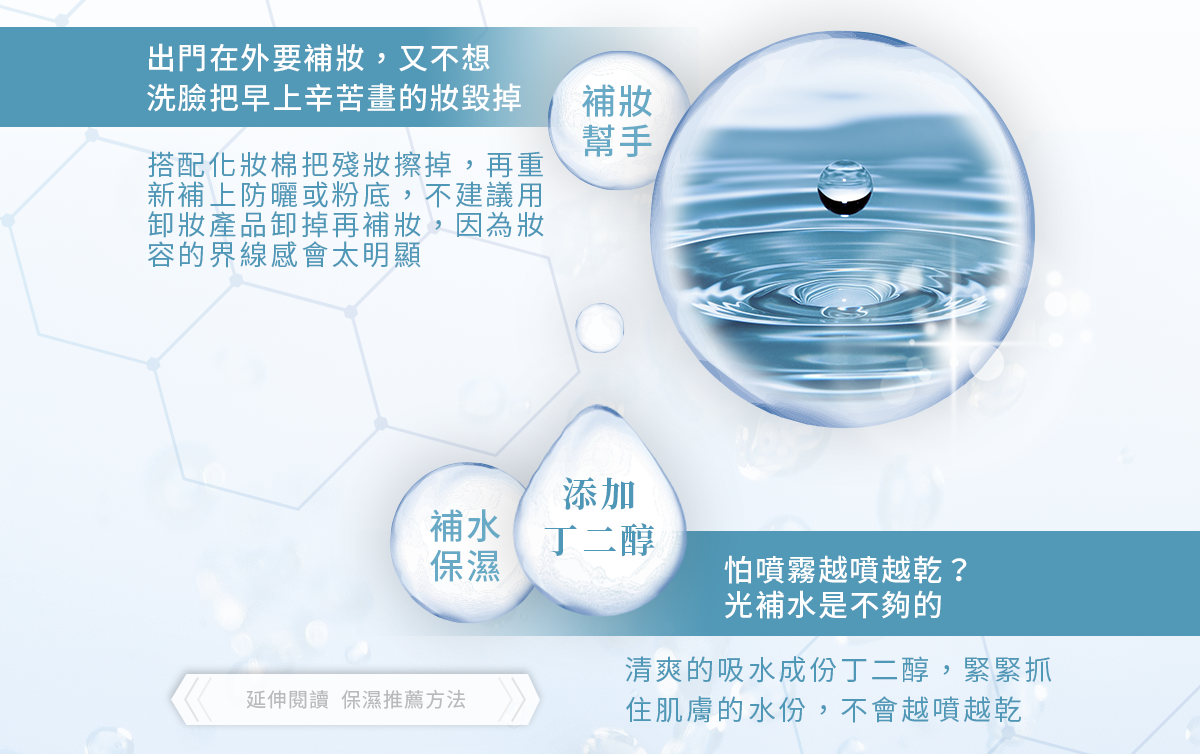 出門在外要補妝，又不想洗臉把早上辛苦畫的妝毀掉

補妝幫手

搭配化妝棉把殘妝擦掉，再重新補上防曬或粉底，不建議用卸妝產品卸掉再補妝，因為妝容的界線感會太明顯

補水保濕

添加丁二醇

怕噴霧越噴越乾？光補水是不夠的

清爽的吸水成份丁二醇，緊緊抓住肌膚的水份，不會越噴越乾

延伸閱讀 保濕推薦方法